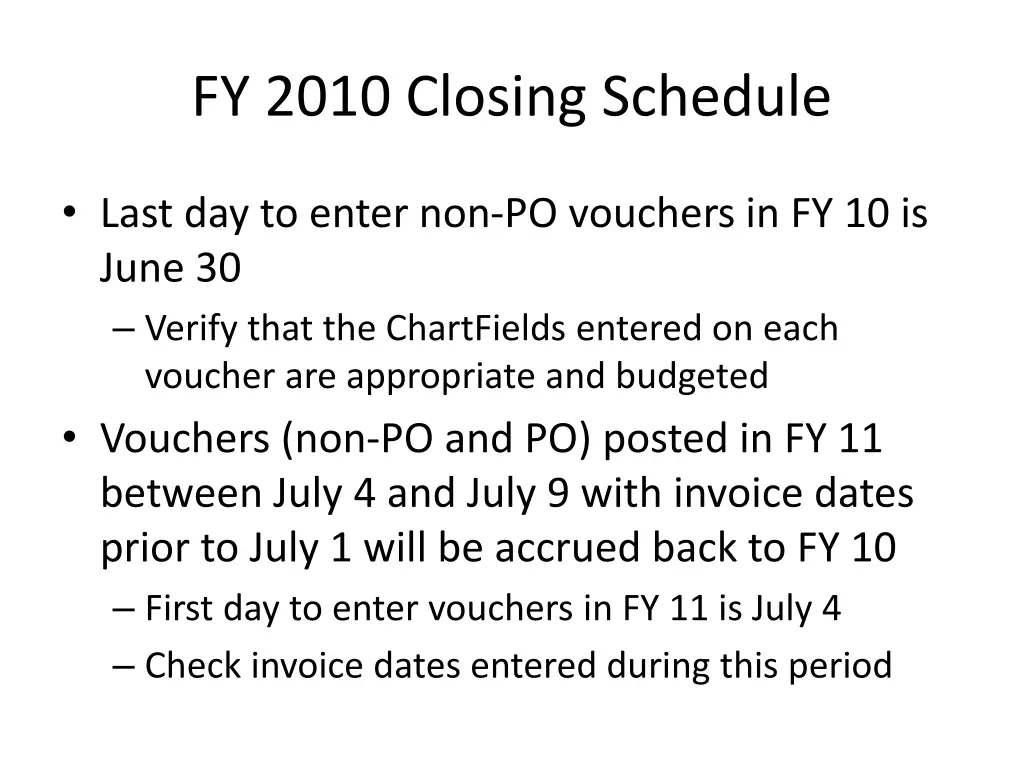 FY 2010 Closing Schedule

• Last day to enter non-PO vouchers in FY 10 is June 30
  – Verify that the ChartFields entered on each voucher are appropriate and budgeted
• Vouchers (non-PO and PO) posted in FY 11 between July 4 and July 9 with invoice dates prior to July 1 will be accrued back to FY 10
  – First day to enter vouchers in FY 11 is July 4
  – Check invoice dates entered during this period